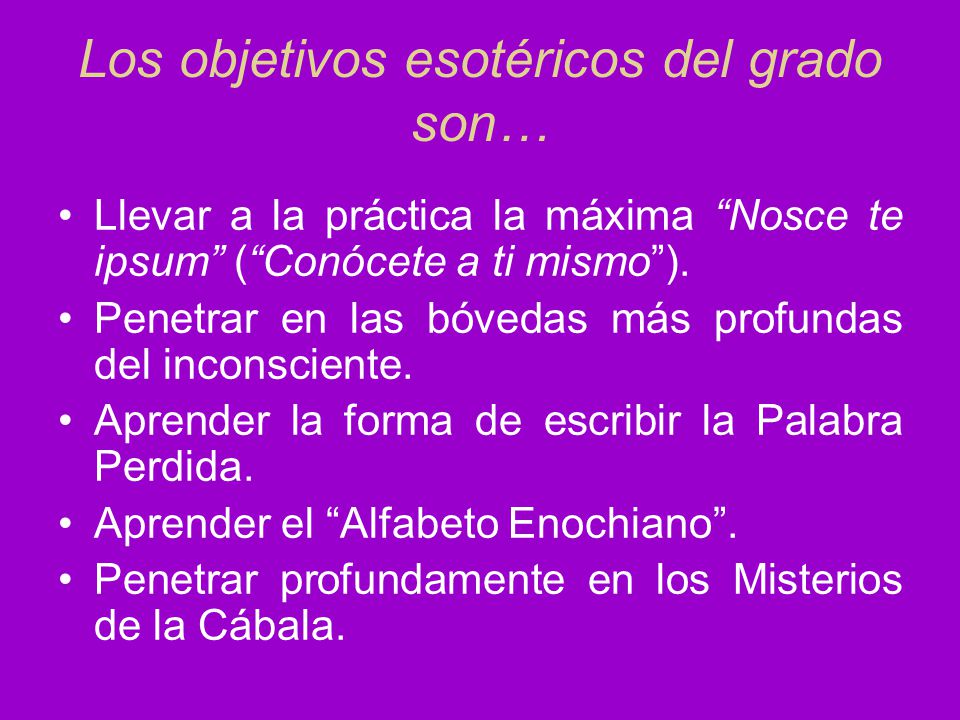 Los objetivos esotéricos del grado son…

• Llevar a la práctica la máxima “Nosce te ipsum” (“Conócete a ti mismo”).
• Penetrar en las bóvedas más profundas del inconsciente.
• Aprender la forma de escribir la Palabra Perdida.
• Aprender el “Alfabeto Enochiano”.
• Penetrar profundamente en los Misterios de la Cábala.